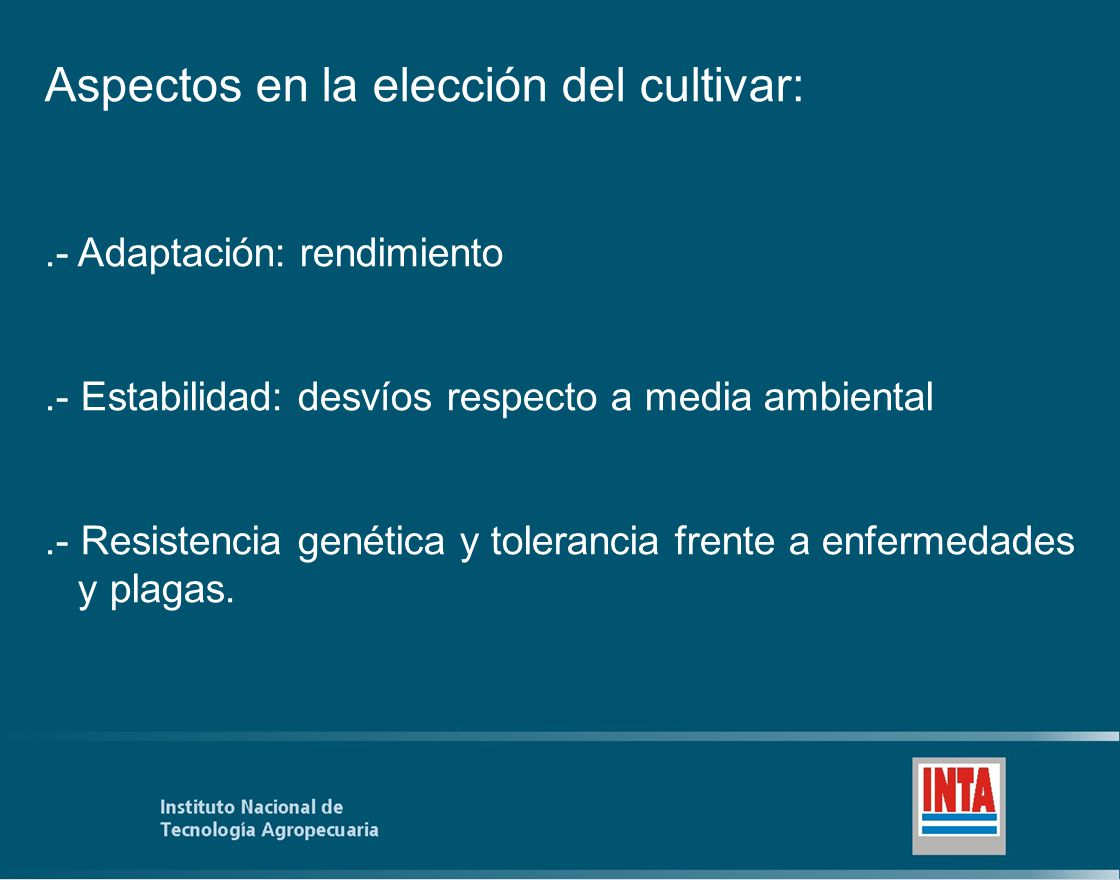 Aspectos en la elección del cultivar:

.- Adaptación: rendimiento

.- Estabilidad: desvíos respecto a media ambiental

.- Resistencia genética y tolerancia frente a enfermedades y plagas.

Instituto Nacional de Tecnología Agropecuaria

INTA